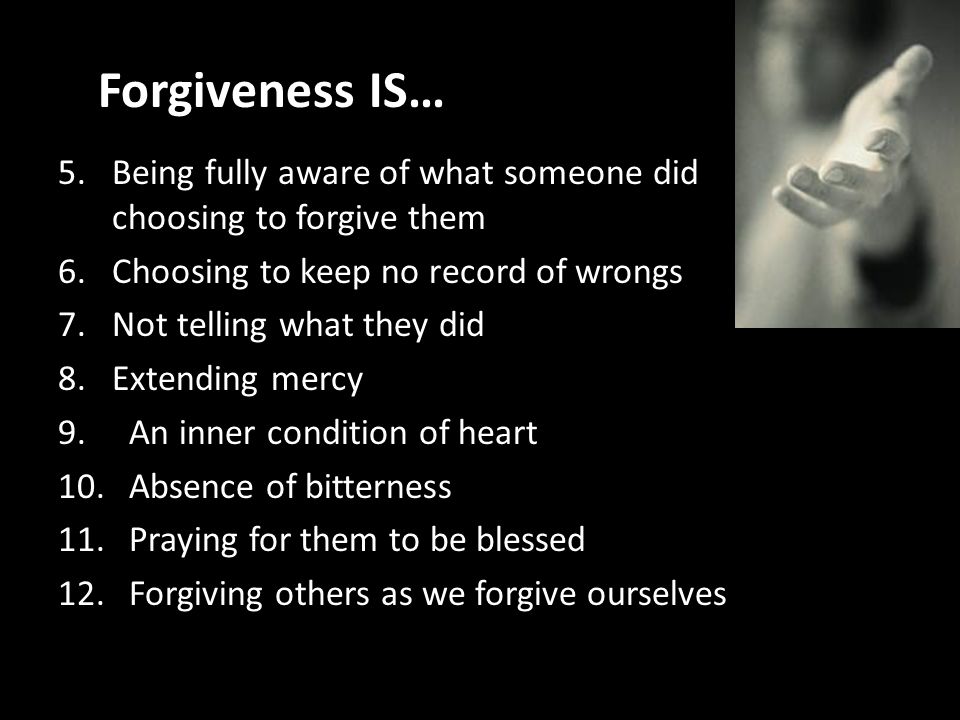 Forgiveness IS…

5. Being fully aware of what someone did choosing to forgive them
6. Choosing to keep no record of wrongs
7. Not telling what they did
8. Extending mercy
9. An inner condition of heart
10. Absence of bitterness
11. Praying for them to be blessed
12. Forgiving others as we forgive ourselves